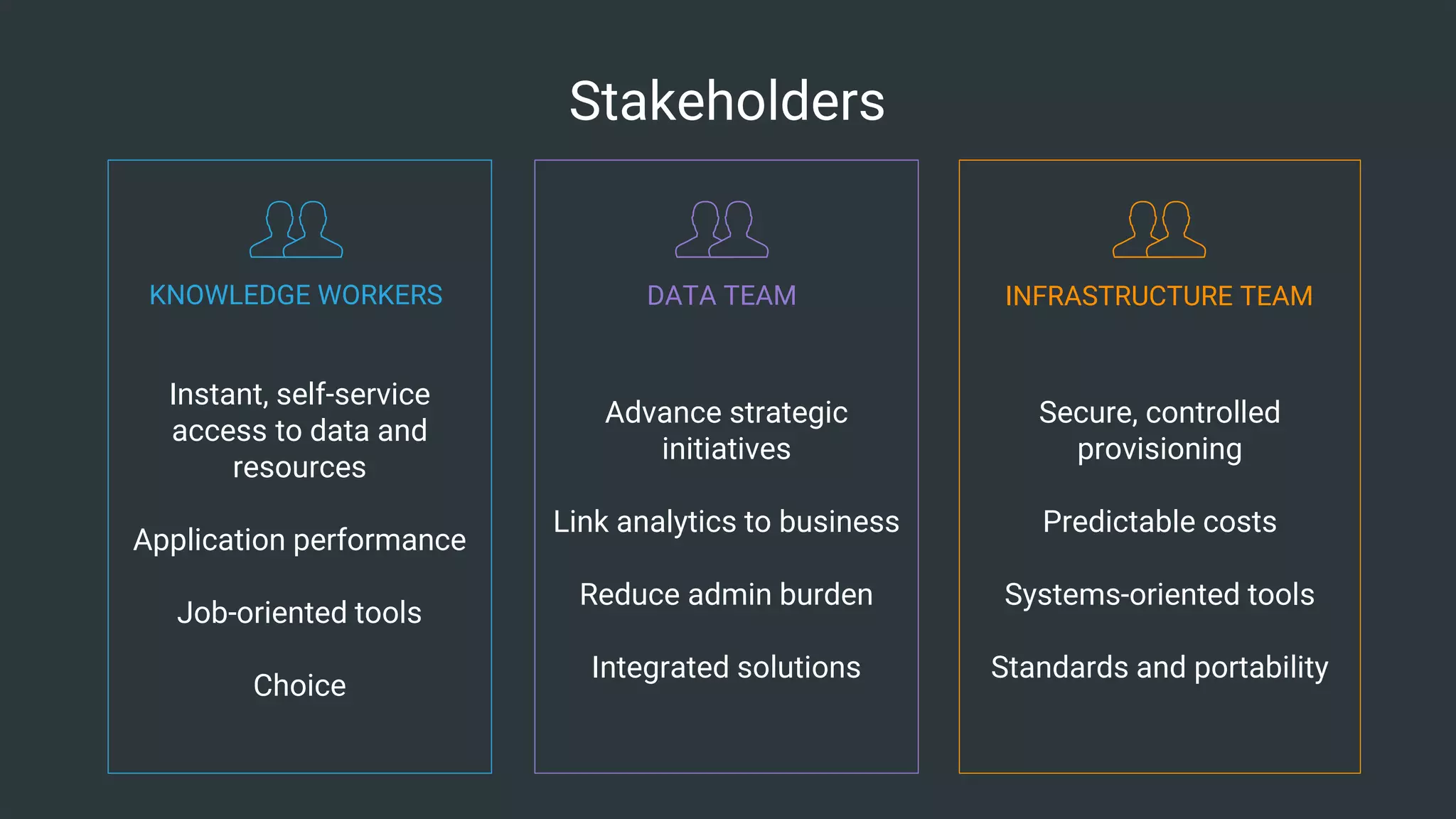 Stakeholders

KNOWLEDGE WORKERS

Instant, self-service access to data and resources

Application performance

Job-oriented tools

Choice

DATA TEAM

Advance strategic initiatives

Link analytics to business

Reduce admin burden

Integrated solutions

INFRASTRUCTURE TEAM

Secure, controlled provisioning

Predictable costs

Systems-oriented tools

Standards and portability